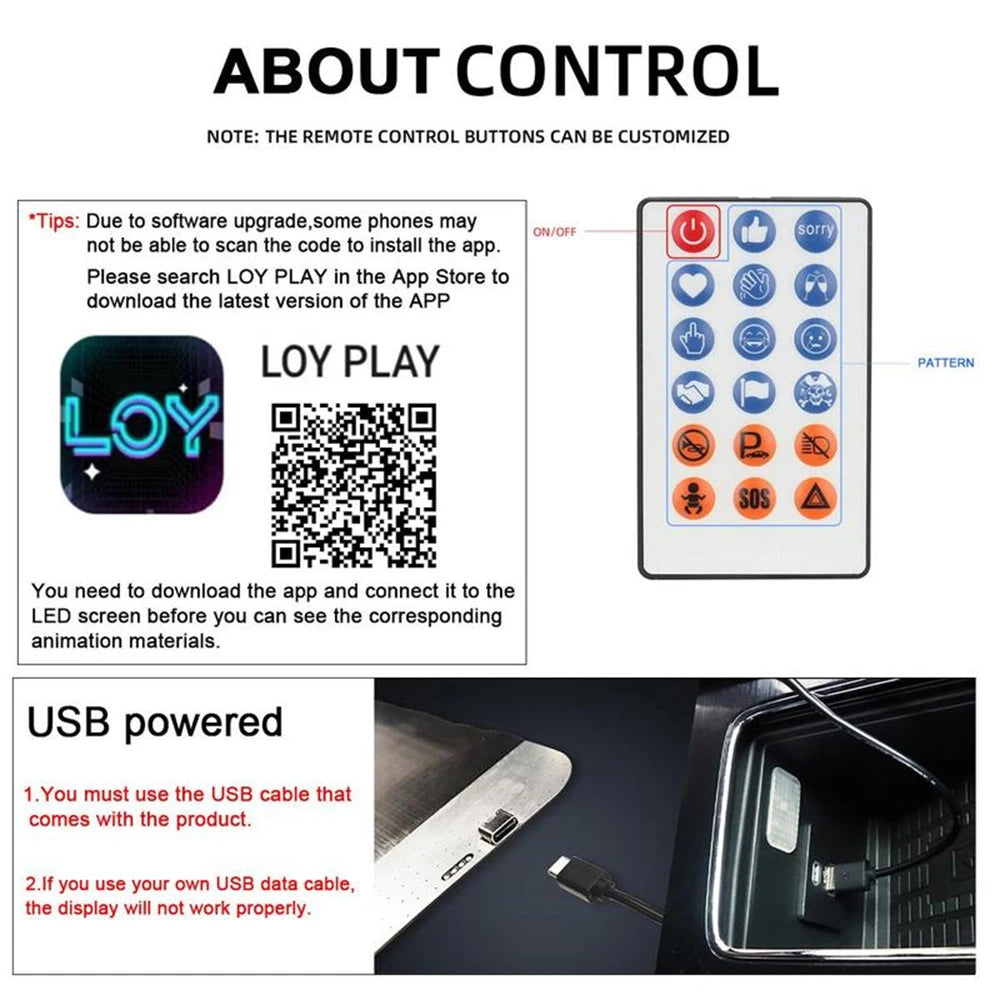 ABOUT CONTROL

NOTE: THE REMOTE CONTROL BUTTONS CAN BE CUSTOMIZED

*Tips: Due to software upgrade,some phones may not be able to scan the code to install the app.
Please search LOY PLAY in the App Store to download the latest version of the APP

LOY

LOY PLAY

You need to download the app and connect it to the LED screen before you can see the corresponding animation materials.

ON/OFF

sorry

P

SOS

PATTERN

USB powered

1.You must use the USB cable that comes with the product.

2.If you use your own USB data cable, the display will not work properly.